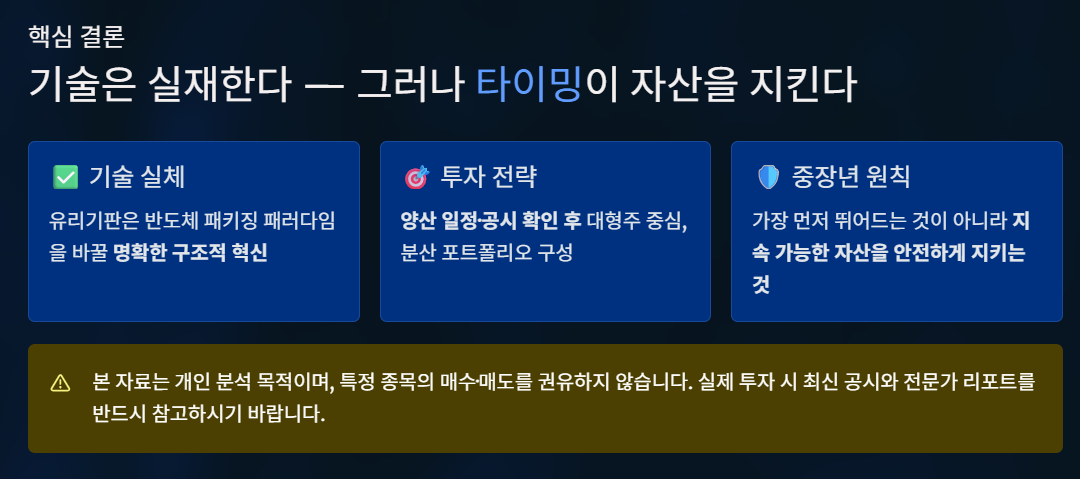 핵심 결론

기술은 실재한다 — 그러나 타이밍이 자산을 지킨다

✅ 기술 실체

유리기판은 반도체 패키징 패러다임을 바꿀 명확한 구조적 혁신

🎯 투자 전략

양산 일정·공시 확인 후 대형주 중심, 분산 포트폴리오 구성

🛡️ 중장년 원칙

가장 먼저 뛰어드는 것이 아니라 지속 가능한 자산을 안전하게 지키는 것

⚠ 본 자료는 개인 분석 목적이며, 특정 종목의 매수·매도를 권유하지 않습니다. 실제 투자 시 최신 공시와 전문가 리포트를 반드시 참고하시기 바랍니다.